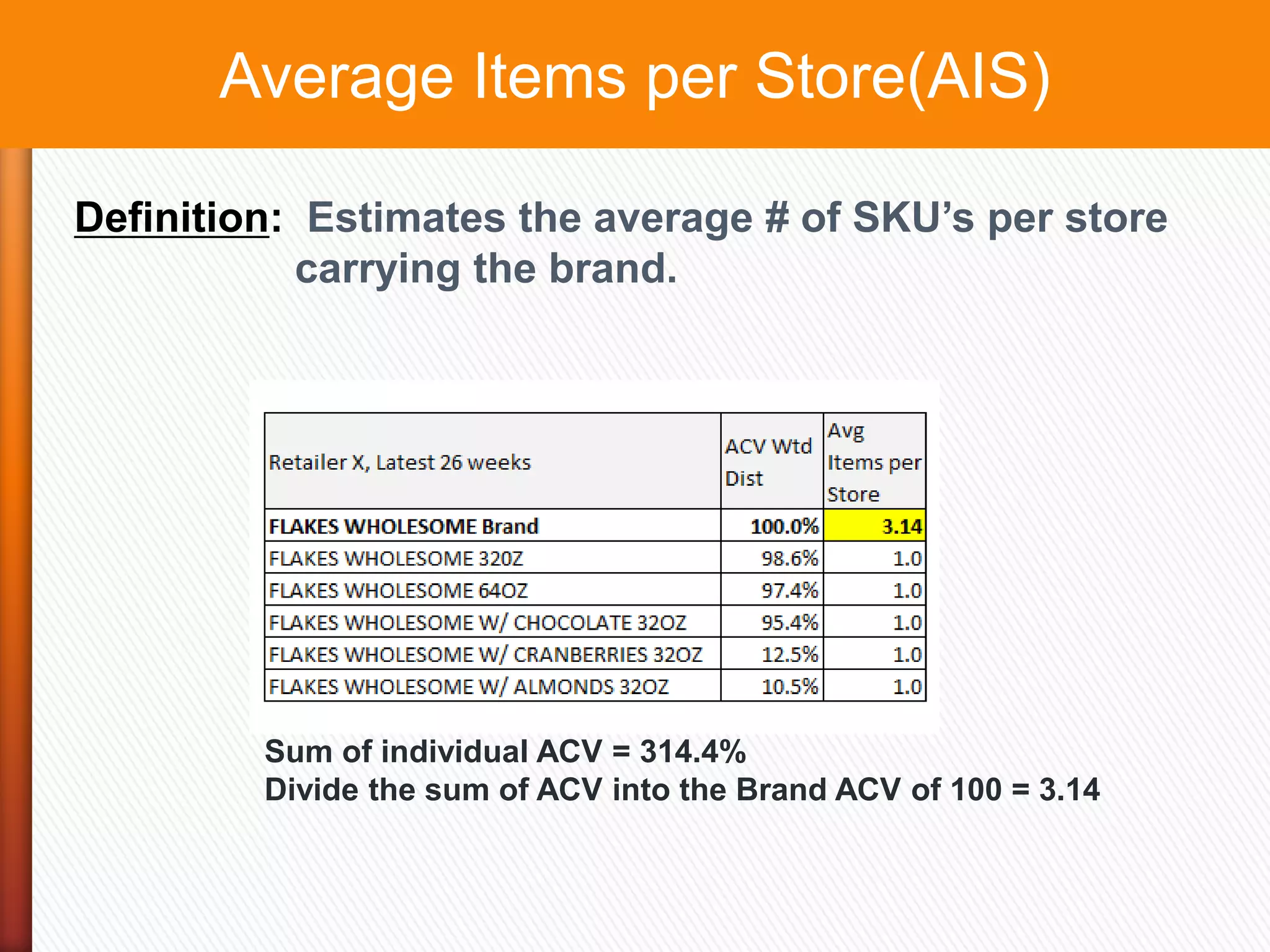 Average Items per Store(AIS)

Definition: Estimates the average # of SKU's per store carrying the brand.

| Retailer X, Latest 26 weeks | ACV Wtd Dist | Avg Items per Store |
|---|---|---|
| FLAKES WHOLESOME Brand | 100.0% | 3.14 |
| FLAKES WHOLESOME 32OZ | 98.6% | 1.0 |
| FLAKES WHOLESOME 64OZ | 97.4% | 1.0 |
| FLAKES WHOLESOME W/ CHOCOLATE 32OZ | 95.4% | 1.0 |
| FLAKES WHOLESOME W/ CRANBERRIES 32OZ | 12.5% | 1.0 |
| FLAKES WHOLESOME W/ ALMONDS 32OZ | 10.5% | 1.0 |

Sum of individual ACV = 314.4%
Divide the sum of ACV into the Brand ACV of 100 = 3.14